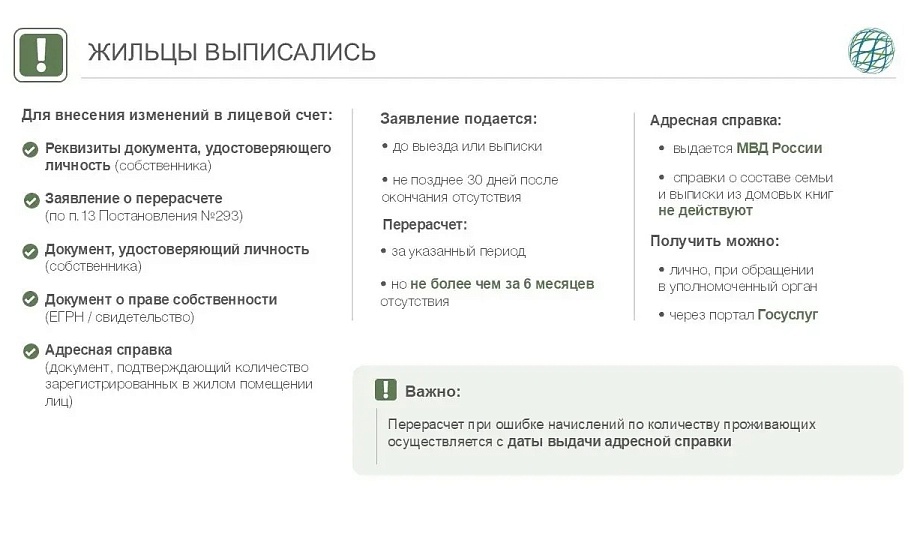 ЖИЛЬЦЫ ВЫПИСАЛИСЬ

Для внесения изменений в лицевой счет:

Реквизиты документа, удостоверяющего личность (собственника)

Заявление о перерасчете (по п.13 Постановления №293)

Документ, удостоверяющий личность (собственника)

Документ о праве собственности (ЕГРН / свидетельство)

Адресная справка (документ, подтверждающий количество зарегистрированных в жилом помещении лиц)

Заявление подается:

• до выезда или выписки

• не позднее 30 дней после окончания отсутствия

Перерасчет:

• за указанный период

• но не более чем за 6 месяцев отсутствия

Адресная справка:

• выдается МВД России

• справки о составе семьи и выписки из домовых книг не действуют

Получить можно:

• лично, при обращении в уполномоченный орган

• через портал Госуслуг

Важно:

Перерасчет при ошибке начислений по количеству проживающих осуществляется с даты выдачи адресной справки